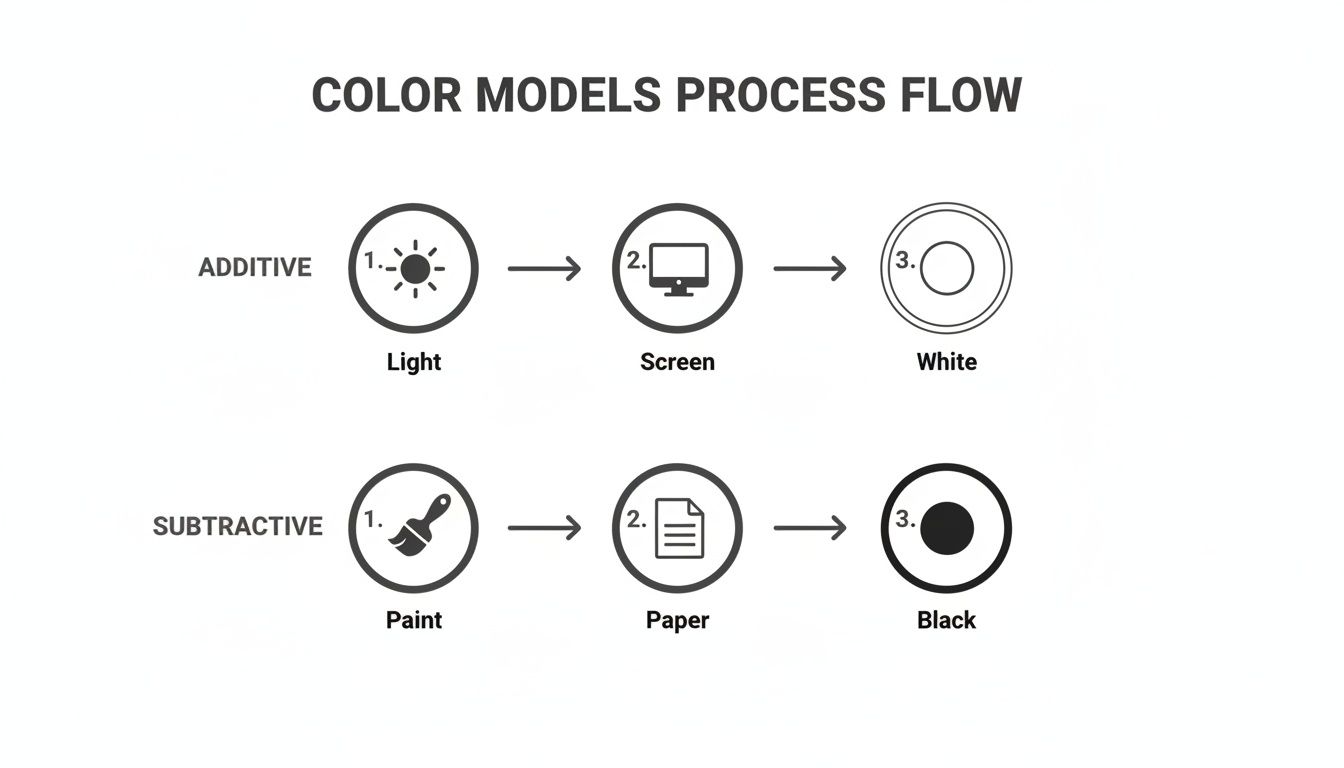 COLOR MODELS PROCESS FLOW

ADDITIVE

1.
Light

2.
Screen

3.
White

SUBTRACTIVE

1.
Paint

2.
Paper

3.
Black